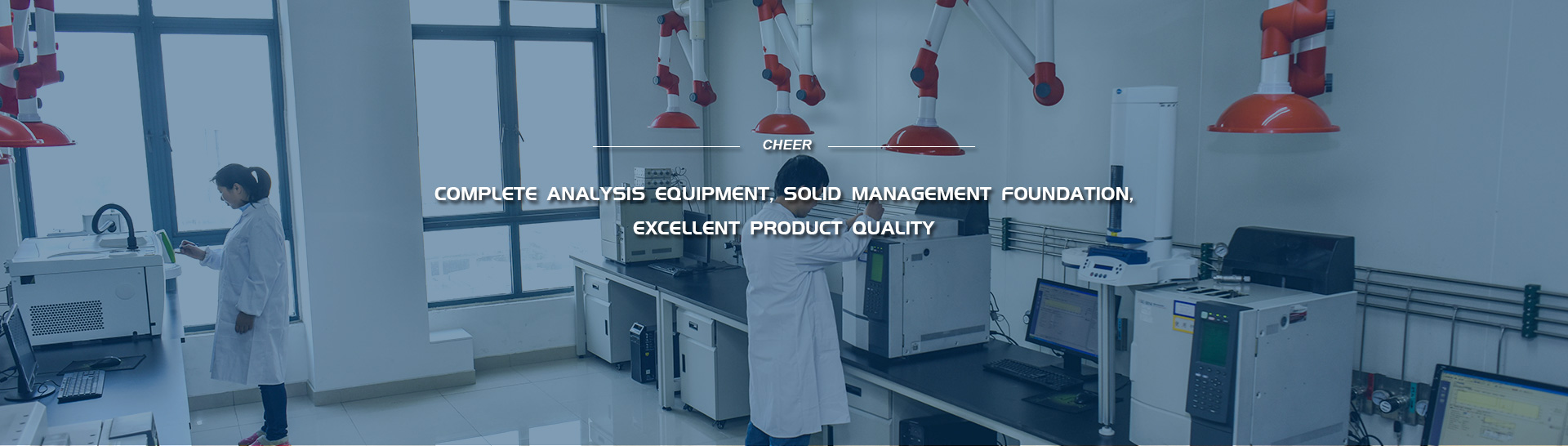 CHEER

COMPLETE ANALYSIS EQUIPMENT, SOLID MANAGEMENT FOUNDATION, EXCELLENT PRODUCT QUALITY